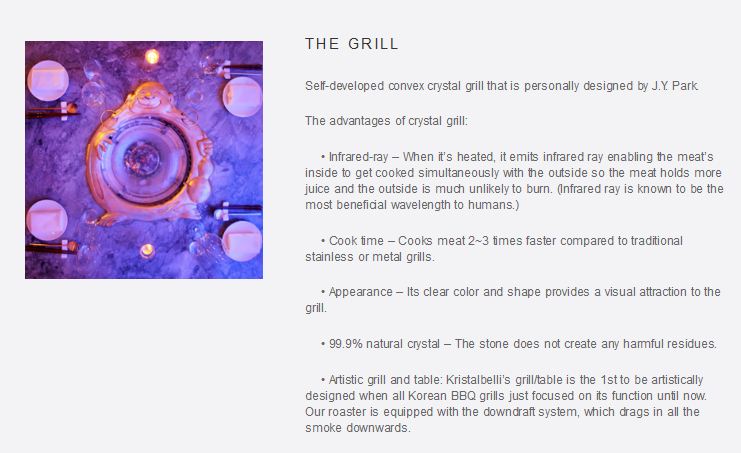 THE GRILL

Self-developed convex crystal grill that is personally designed by J.Y. Park.

The advantages of crystal grill:

• Infrared-ray – When it's heated, it emits infrared ray enabling the meat's inside to get cooked simultaneously with the outside so the meat holds more juice and the outside is much unlikely to burn. (Infrared ray is known to be the most beneficial wavelength to humans.)

• Cook time – Cooks meat 2~3 times faster compared to traditional stainless or metal grills.

• Appearance – Its clear color and shape provides a visual attraction to the grill.

• 99.9% natural crystal – The stone does not create any harmful residues.

• Artistic grill and table: Kristalbelli's grill/table is the 1st to be artistically designed when all Korean BBQ grills just focused on its function until now. Our roaster is equipped with the downdraft system, which drags in all the smoke downwards.